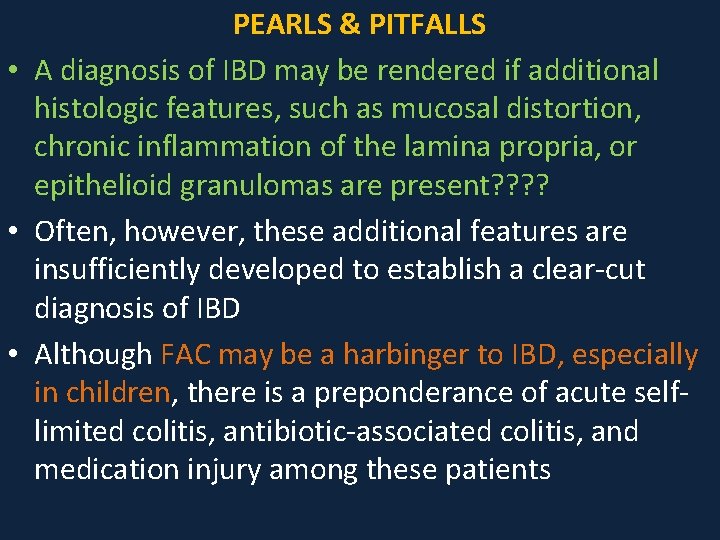 PEARLS & PITFALLS

• A diagnosis of IBD may be rendered if additional histologic features, such as mucosal distortion, chronic inflammation of the lamina propria, or epithelioid granulomas are present????

• Often, however, these additional features are insufficiently developed to establish a clear-cut diagnosis of IBD

• Although FAC may be a harbinger to IBD, especially in children, there is a preponderance of acute self-limited colitis, antibiotic-associated colitis, and medication injury among these patients